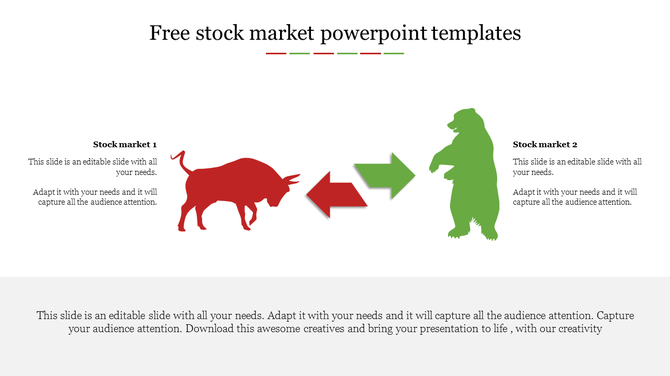 Free stock market powerpoint templates

Stock market 1

This slide is an editable slide with all your needs.

Adapt it with your needs and it will capture all the audience attention.

Stock market 2

This slide is an editable slide with all your needs.

Adapt it with your needs and it will capture all the audience attention.

This slide is an editable slide with all your needs. Adapt it with your needs and it will capture all the audience attention. Capture your audience attention. Download this awesome creatives and bring your presentation to life , with our creativity